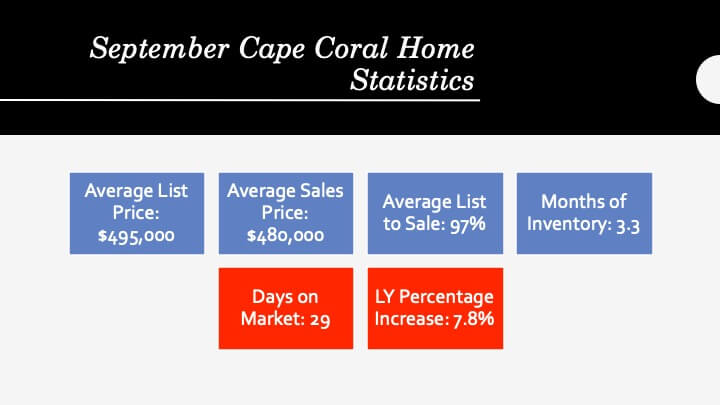 September Cape Coral Home Statistics

Average List Price: $495,000

Average Sales Price: $480,000

Average List to Sale: 97%

Months of Inventory: 3.3

Days on Market: 29

LY Percentage Increase: 7.8%